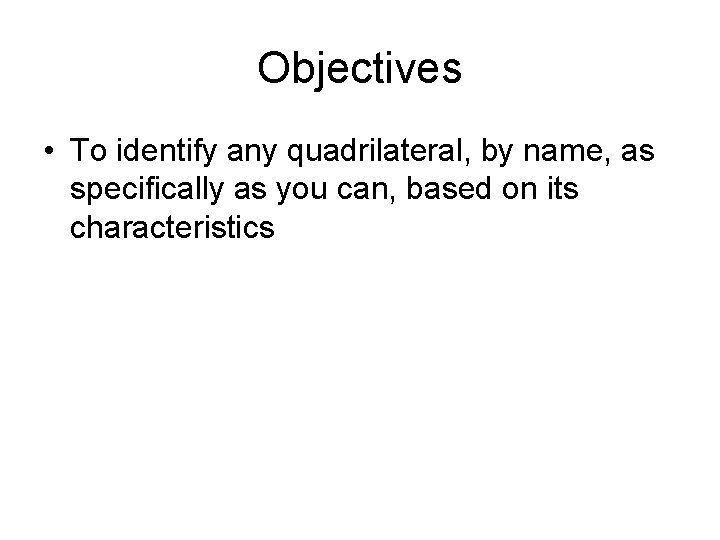 Objectives

• To identify any quadrilateral, by name, as specifically as you can, based on its characteristics